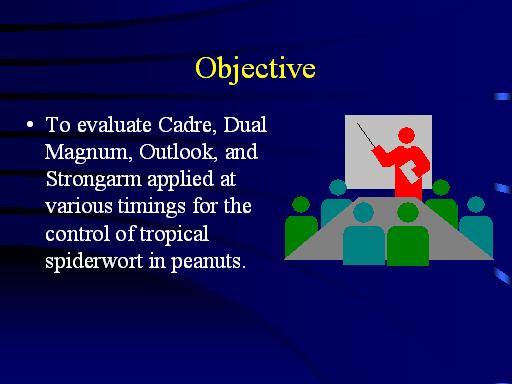 Objective

• To evaluate Cadre, Dual Magnum, Outlook, and Strongarm applied at various timings for the control of tropical spiderwort in peanuts.